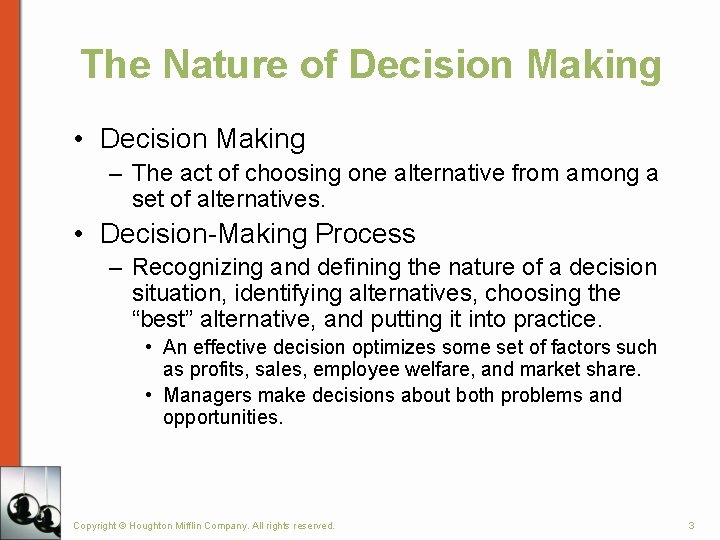 The Nature of Decision Making

• Decision Making

– The act of choosing one alternative from among a set of alternatives.

• Decision-Making Process

– Recognizing and defining the nature of a decision situation, identifying alternatives, choosing the “best” alternative, and putting it into practice.

• An effective decision optimizes some set of factors such as profits, sales, employee welfare, and market share.

• Managers make decisions about both problems and opportunities.

Copyright © Houghton Mifflin Company. All rights reserved.

3